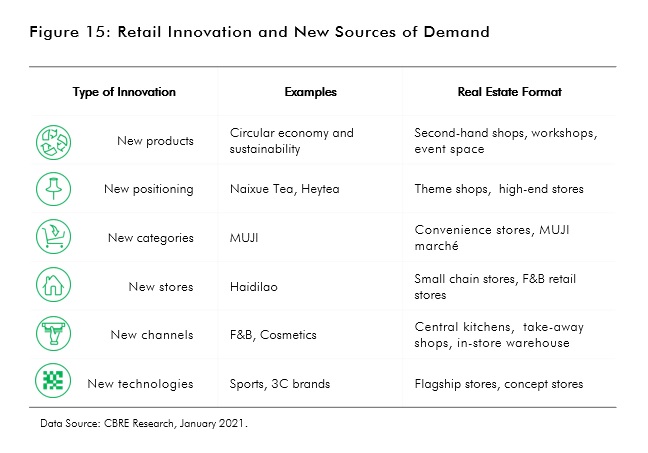 Figure 15: Retail Innovation and New Sources of Demand

| Type of Innovation | Examples | Real Estate Format |
|---|---|---|
| New products | Circular economy and sustainability | Second-hand shops, workshops, event space |
| New positioning | Naixue Tea, Heytea | Theme shops,  high-end stores |
| New categories | MUJI | Convenience stores, MUJI marché |
| New stores | Haidilao | Small chain stores, F&B retail stores |
| New channels | F&B, Cosmetics | Central kitchens,  take-away shops, in-store warehouse |
| New technologies | Sports, 3C brands | Flagship stores, concept stores |

Data Source: CBRE Research, January 2021.